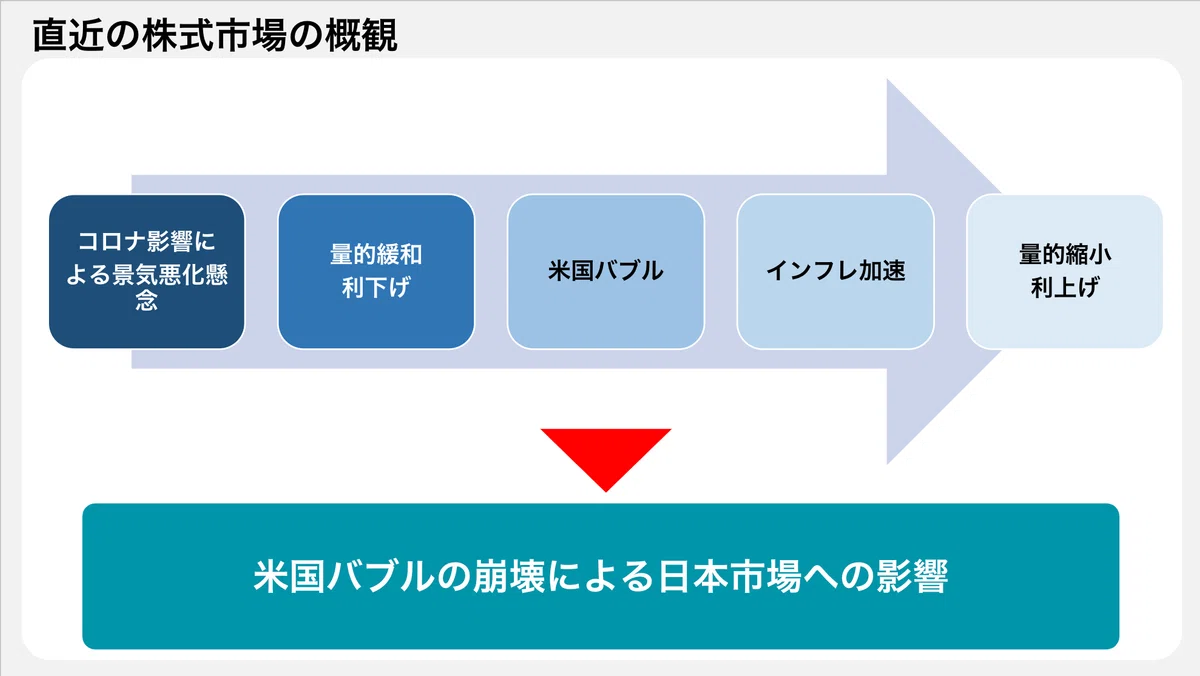 直近の株式市場の概観

コロナ影響による景気悪化懸念

量的緩和
利下げ

米国バブル

インフレ加速

量的縮小
利上げ

米国バブルの崩壊による日本市場への影響